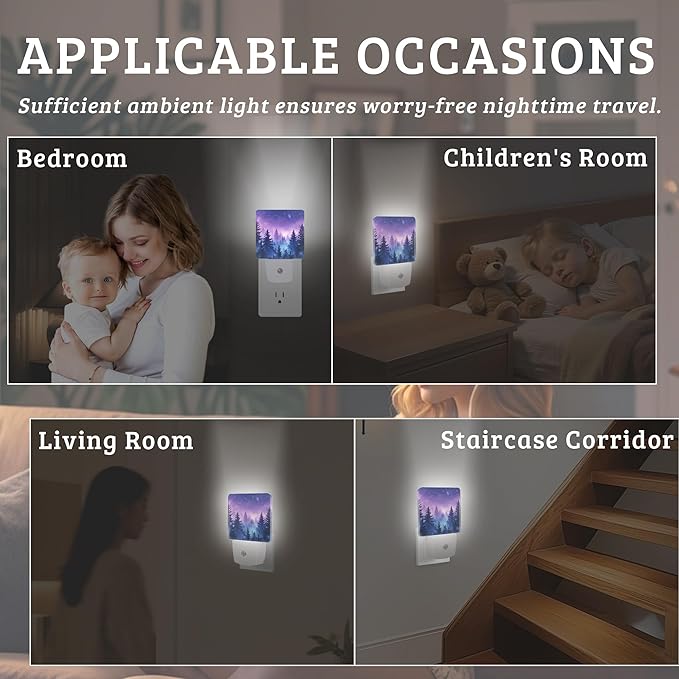 APPLICABLE OCCASIONS

Sufficient ambient light ensures worry-free nighttime travel.

Bedroom

Children's Room

Living Room

Staircase Corridor